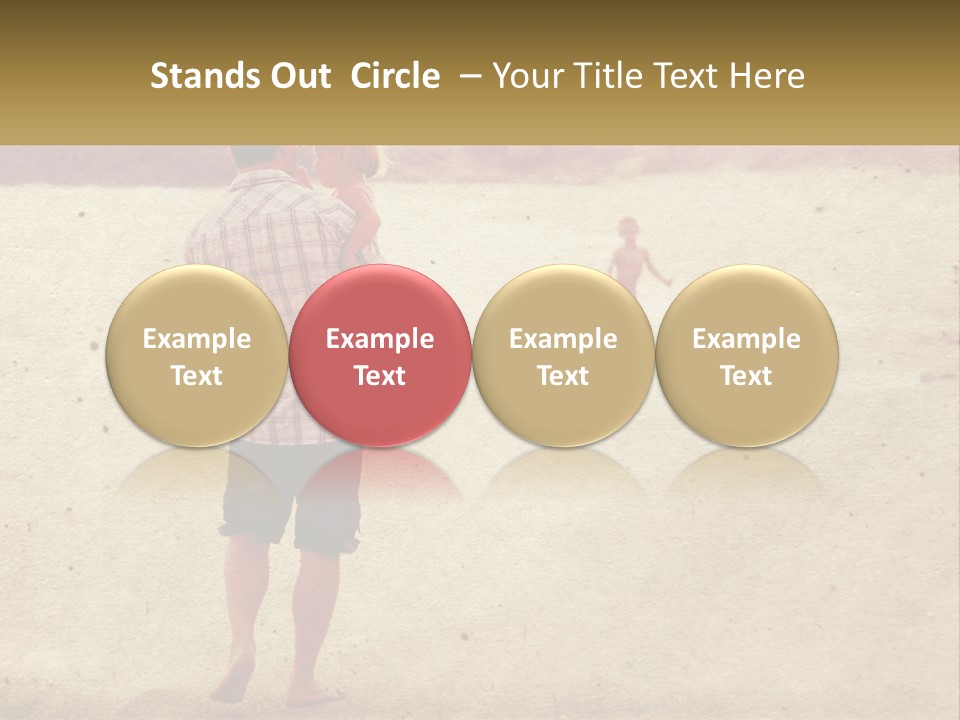 Stands Out Circle – Your Title Text Here

Example Text

Example Text

Example Text

Example Text